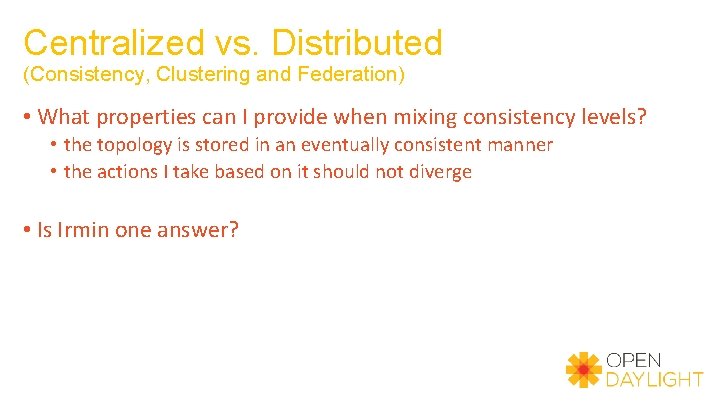 Centralized vs. Distributed
(Consistency, Clustering and Federation)

• What properties can I provide when mixing consistency levels?
 • the topology is stored in an eventually consistent manner
 • the actions I take based on it should not diverge

• Is Irmin one answer?

OPEN
DAYLIGHT